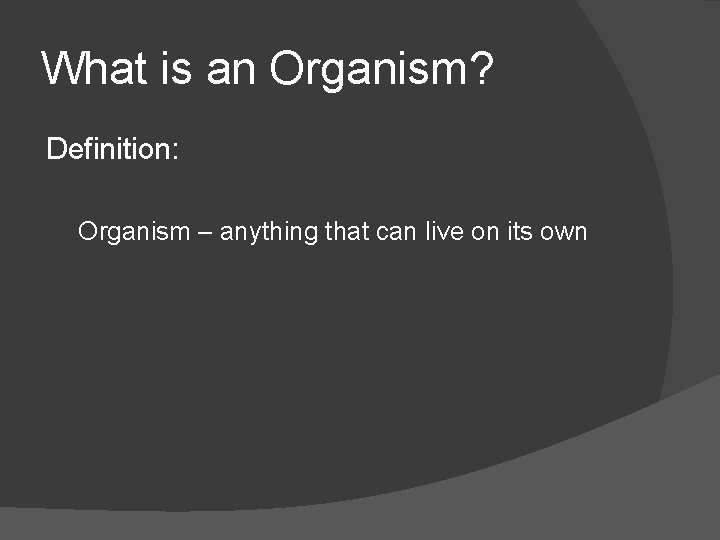 What is an Organism?

Definition:

Organism – anything that can live on its own